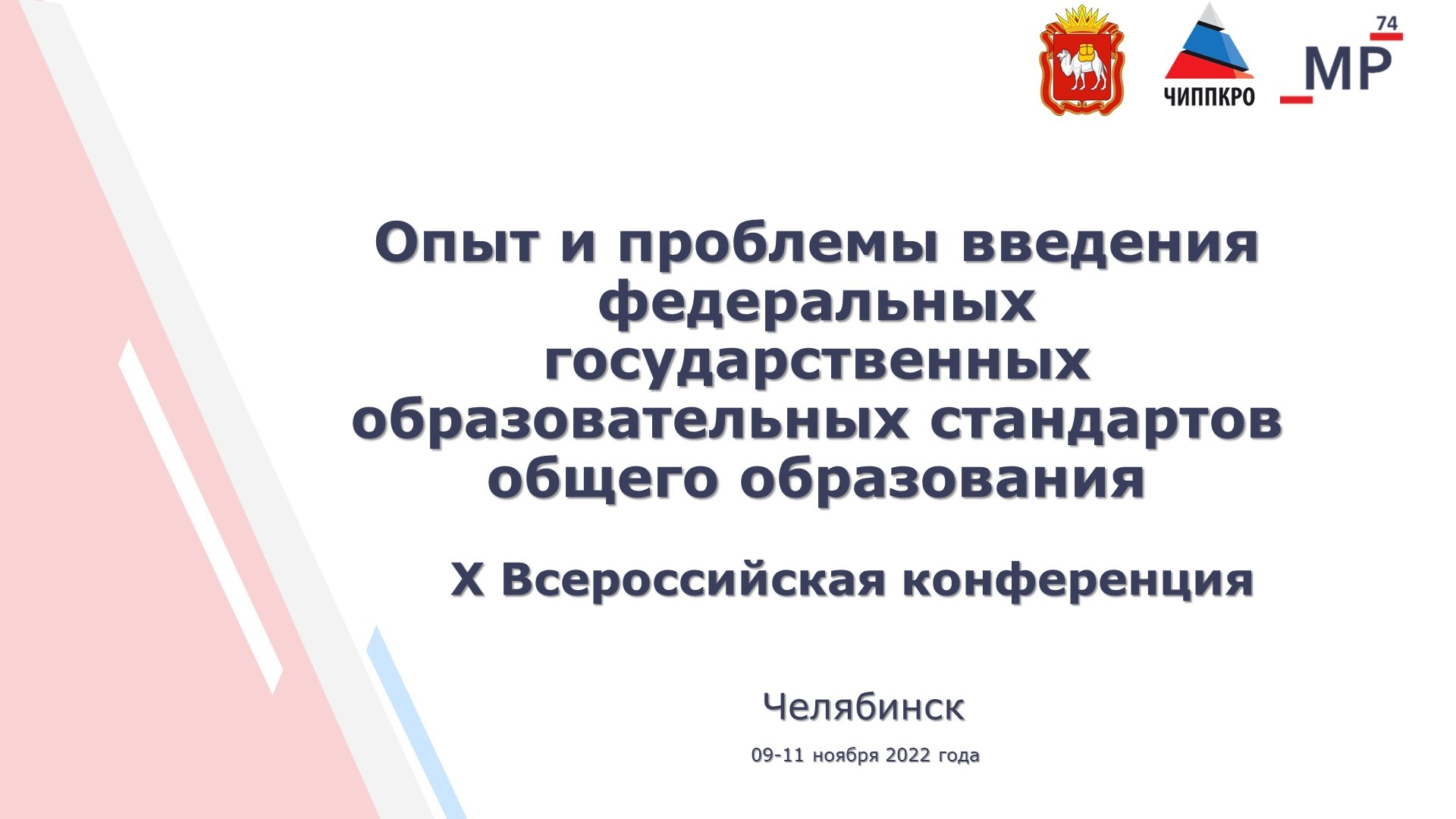 ЧИППКРО

74
МР

Опыт и проблемы введения федеральных государственных образовательных стандартов общего образования

X Всероссийская конференция

Челябинск

09-11 ноября 2022 года